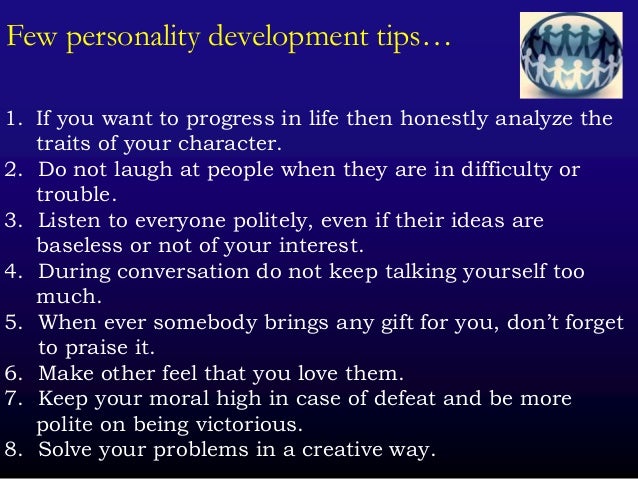 Few personality development tips…

1. If you want to progress in life then honestly analyze the traits of your character.
2. Do not laugh at people when they are in difficulty or trouble.
3. Listen to everyone politely, even if their ideas are baseless or not of your interest.
4. During conversation do not keep talking yourself too much.
5. When ever somebody brings any gift for you, don't forget to praise it.
6. Make other feel that you love them.
7. Keep your moral high in case of defeat and be more polite on being victorious.
8. Solve your problems in a creative way.